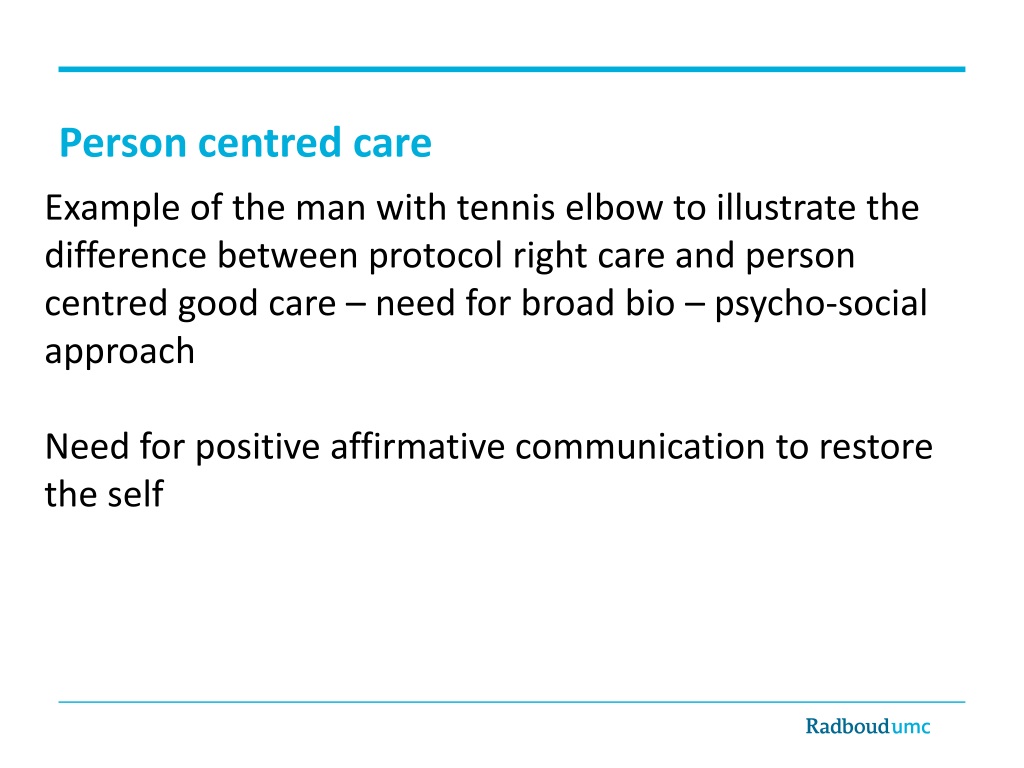 Person centred care

Example of the man with tennis elbow to illustrate the difference between protocol right care and person centred good care – need for broad bio – psycho-social approach

Need for positive affirmative communication to restore the self

Radboudumc